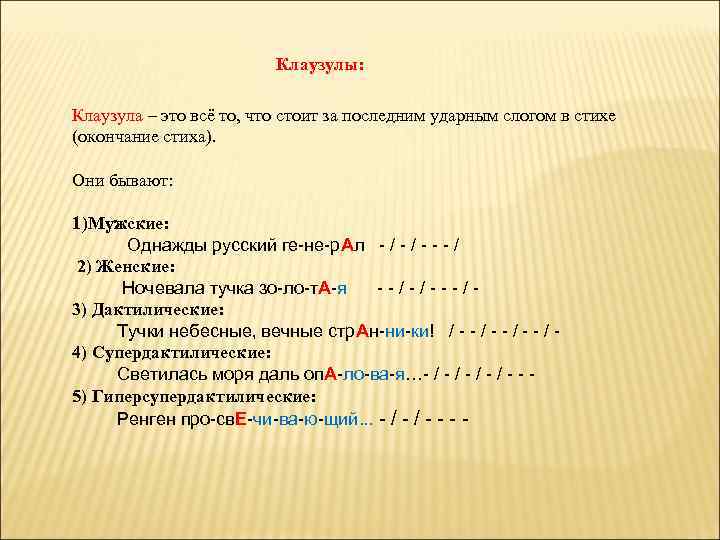 Клаузулы:

Клаузула – это всё то, что стоит за последним ударным слогом в стихе (окончание стиха).

Они бывают:

1)Мужские:
Однажды русский ге-не-рАл - / - / - - - /
2) Женские:
Ночевала тучка зо-ло-тА-я - - / - / - - - / -
3) Дактилические:
Тучки небесные, вечные стрАн-ни-ки! / - - / - - / - - / -
4) Супердактилические:
Светилась моря даль опА-ло-ва-я…- / - / - / - / - - -
5) Гиперсупердактилические:
Ренген про-свЕ-чи-ва-ю-щий... - / - / - - - -